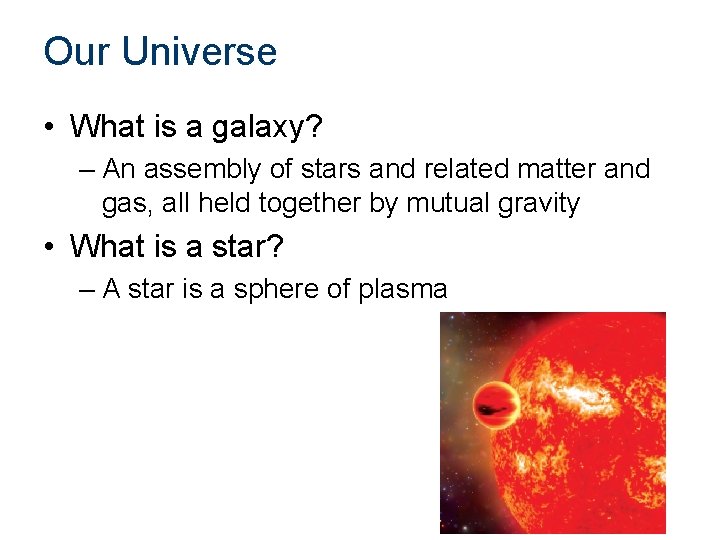 Our Universe

• What is a galaxy?

– An assembly of stars and related matter and gas, all held together by mutual gravity

• What is a star?

– A star is a sphere of plasma